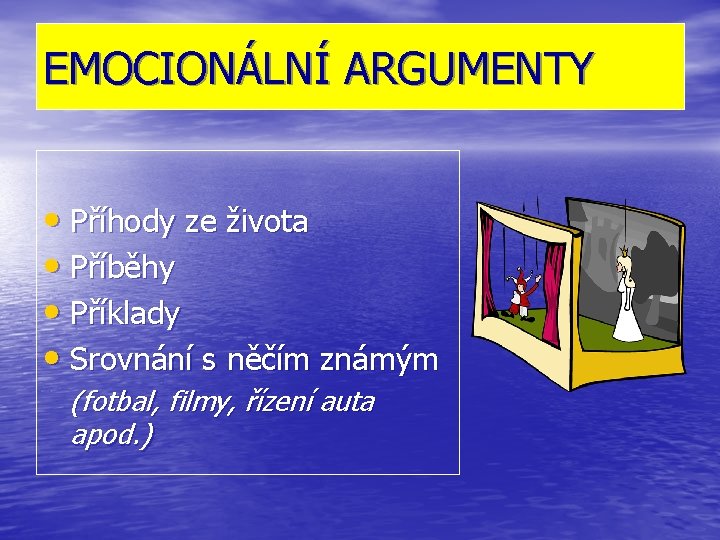 EMOCIONÁLNÍ ARGUMENTY

• Příhody ze života
• Příběhy
• Příklady
• Srovnání s něčím známým
(fotbal, filmy, řízení auta apod.)